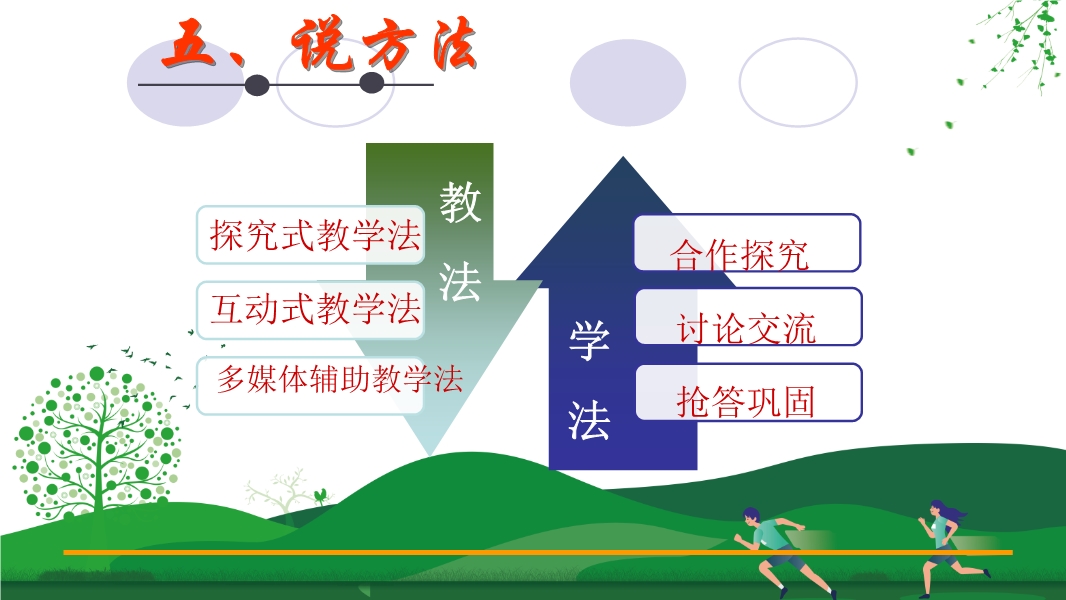 五、说方法

教法

探究式教学法

互动式教学法

多媒体辅助教学法

学法

合作探究

讨论交流

抢答巩固